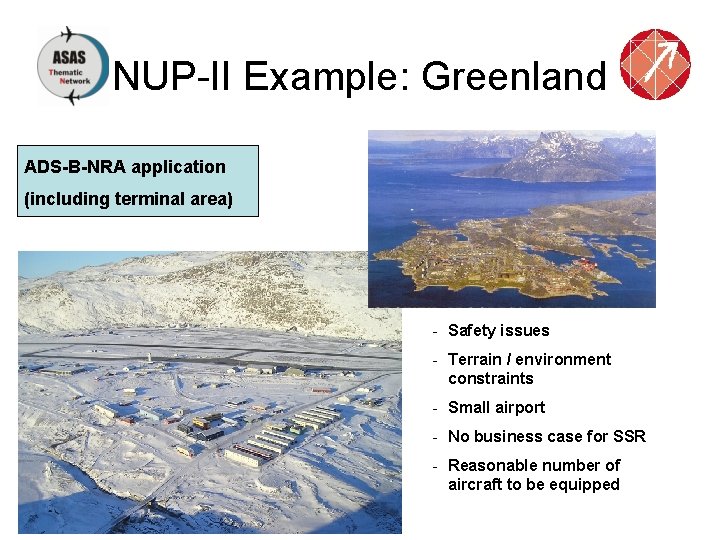 ASAS
Thematic
Network

NUP-II Example: Greenland

ADS-B-NRA application
(including terminal area)

- Safety issues
- Terrain / environment constraints
- Small airport
- No business case for SSR
- Reasonable number of aircraft to be equipped